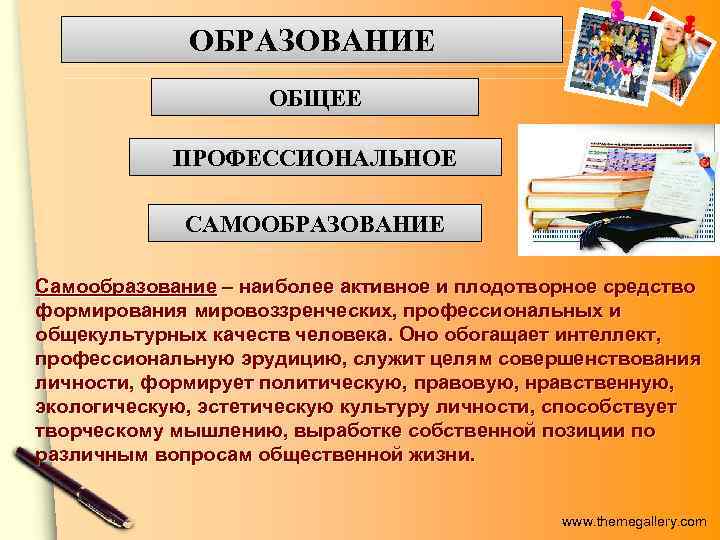 ОБРАЗОВАНИЕ

ОБЩЕЕ

ПРОФЕССИОНАЛЬНОЕ

САМООБРАЗОВАНИЕ

Самообразование – наиболее активное и плодотворное средство формирования мировоззренческих, профессиональных и общекультурных качеств человека. Оно обогащает интеллект, профессиональную эрудицию, служит целям совершенствования личности, формирует политическую, правовую, нравственную, экологическую, эстетическую культуру личности, способствует творческому мышлению, выработке собственной позиции по различным вопросам общественной жизни.

www.themegallery.com